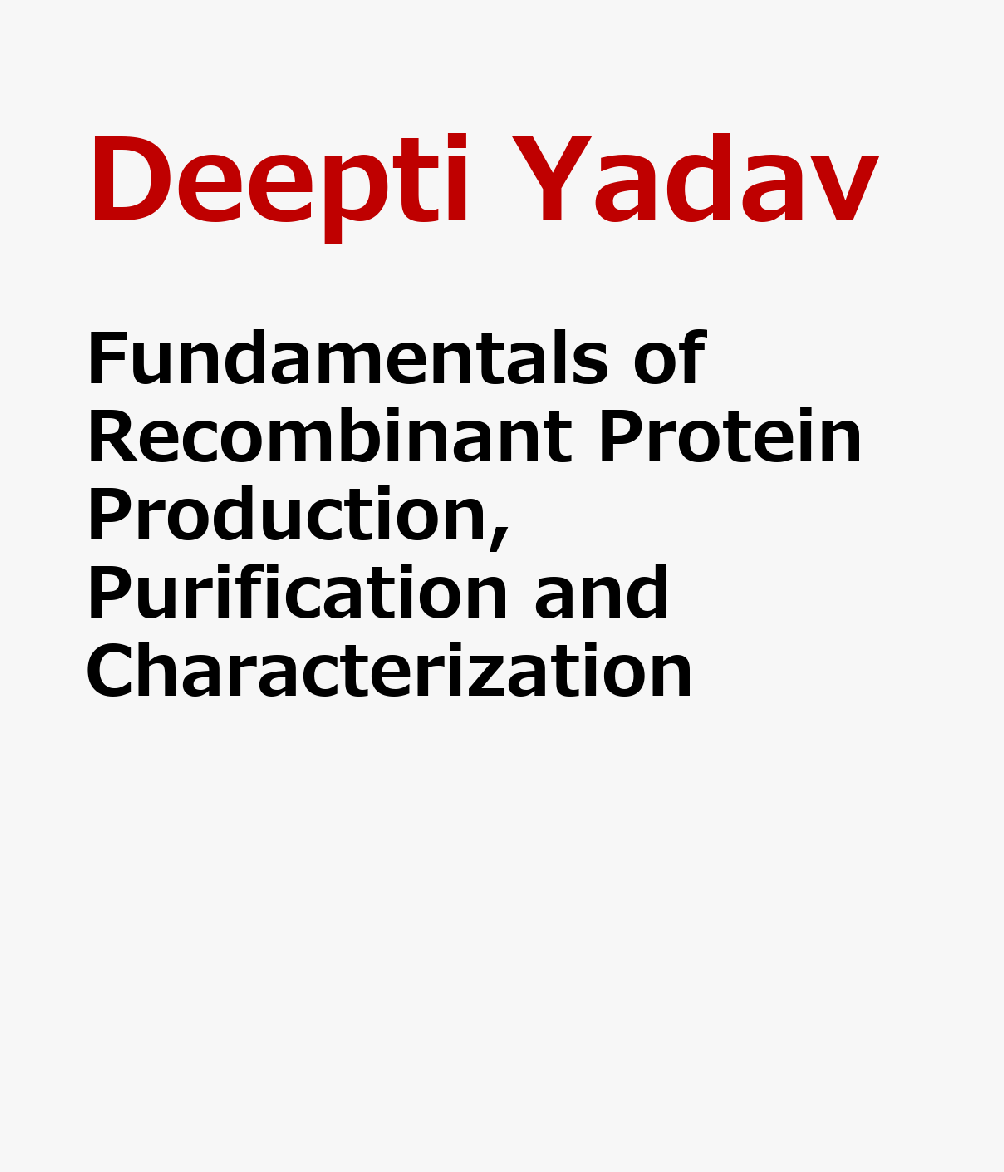 Deepti Yadav

Fundamentals of Recombinant Protein Production, Purification and Characterization